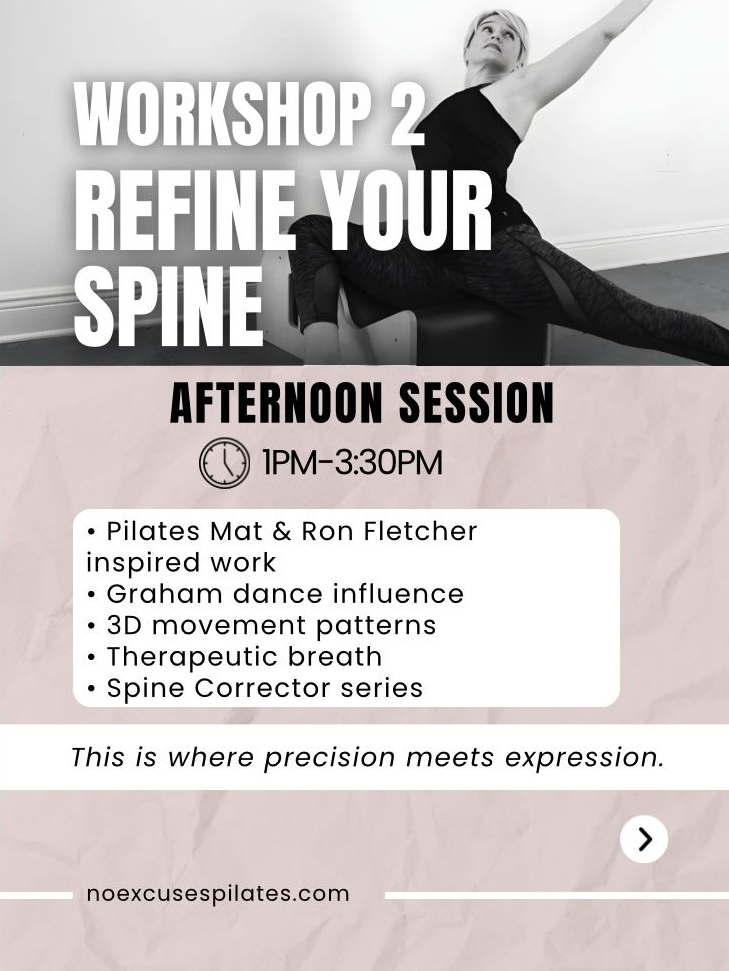 WORKSHOP 2
REFINE YOUR SPINE

AFTERNOON SESSION

1PM-3:30PM

• Pilates Mat & Ron Fletcher inspired work
• Graham dance influence
• 3D movement patterns
• Therapeutic breath
• Spine Corrector series

This is where precision meets expression.

noexcusespilates.com